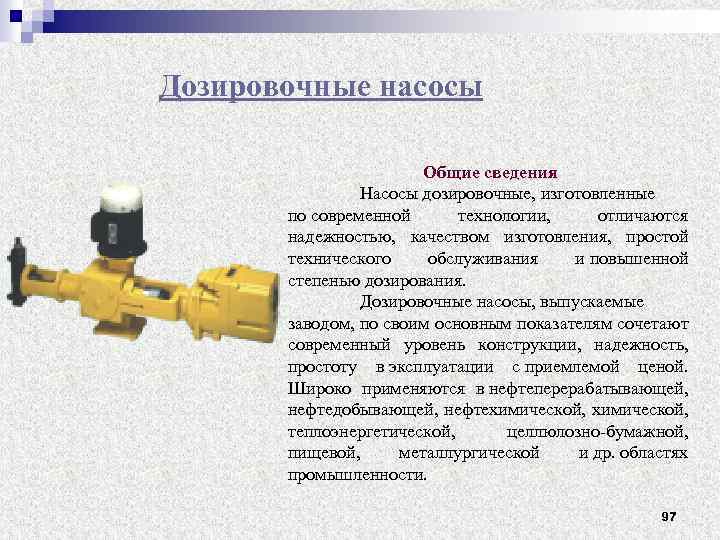 Дозировочные насосы

Общие сведения

Насосы дозировочные, изготовленные по современной технологии, отличаются надежностью, качеством изготовления, простой технического обслуживания и повышенной степенью дозирования.

Дозировочные насосы, выпускаемые заводом, по своим основным показателям сочетают современный уровень конструкции, надежность, простоту в эксплуатации с приемлемой ценой. Широко применяются в нефтеперерабатывающей, нефтедобывающей, нефтехимической, химической, теплоэнергетической, целлюлозно-бумажной, пищевой, металлургической и др. областях промышленности.

97